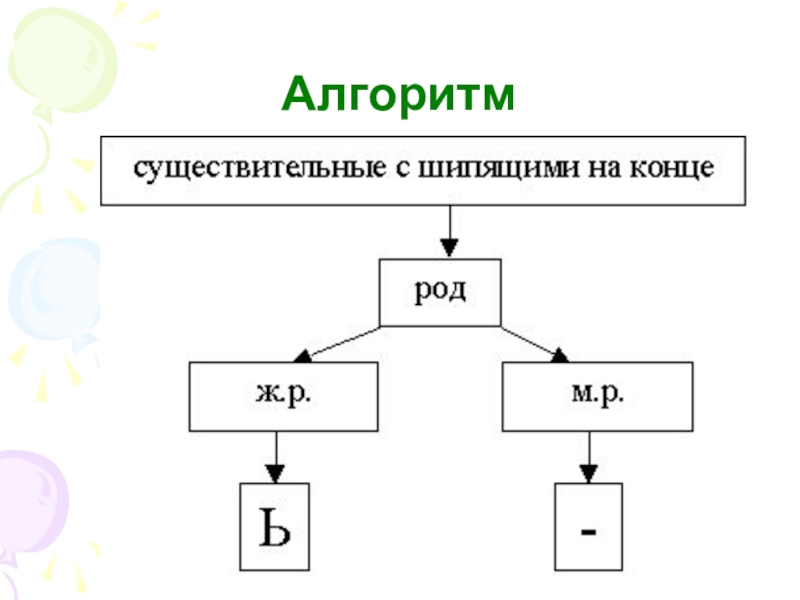 Алгоритм

существительные с шипящими на конце

род

ж.р.

м.р.

Ь

-